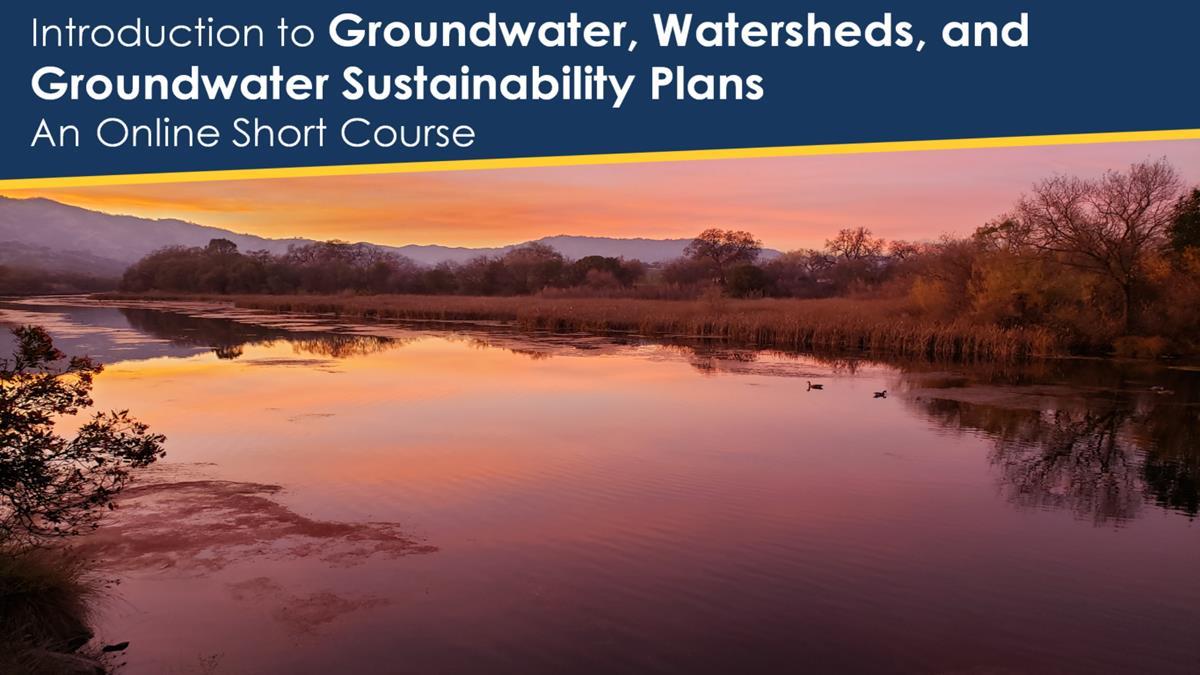 Introduction to Groundwater, Watersheds, and Groundwater Sustainability Plans
An Online Short Course